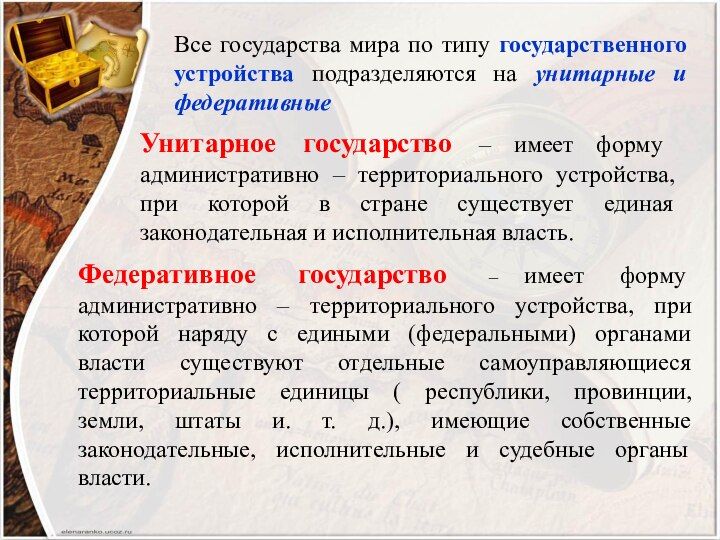 Все государства мира по типу государственного устройства подразделяются на унитарные и федеративные

Унитарное государство – имеет форму административно – территориального устройства, при которой в стране существует единая законодательная и исполнительная власть.

Федеративное государство – имеет форму административно – территориального устройства, при которой наряду с едиными (федеральными) органами власти существуют отдельные самоуправляющиеся территориальные единицы ( республики, провинции, земли, штаты и. т. д.), имеющие собственные законодательные, исполнительные и судебные органы власти.

elenaranko.ucoz.ru